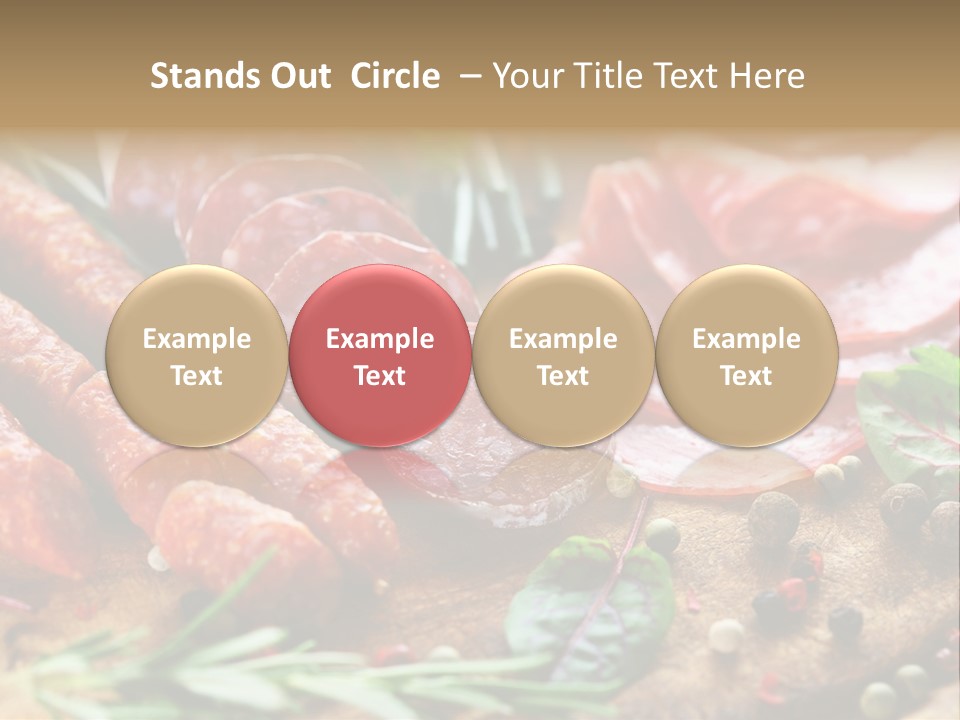 Stands Out Circle – Your Title Text Here

Example Text

Example Text

Example Text

Example Text